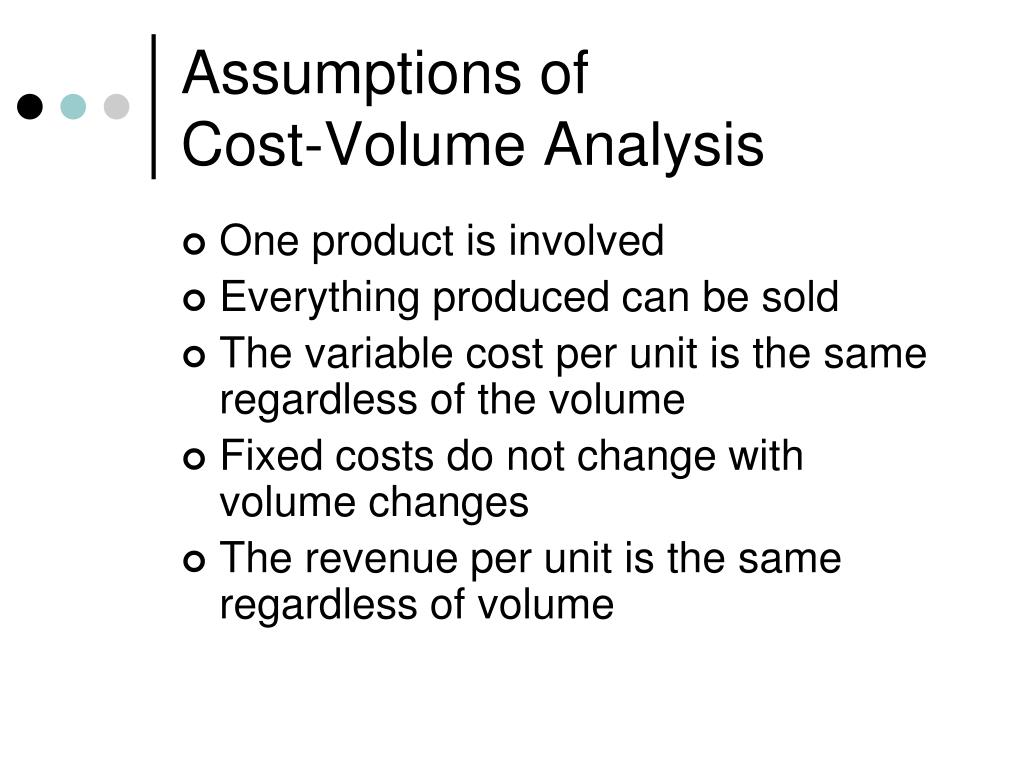 Assumptions of
Cost-Volume Analysis

- One product is involved
- Everything produced can be sold
- The variable cost per unit is the same regardless of the volume
- Fixed costs do not change with volume changes
- The revenue per unit is the same regardless of volume